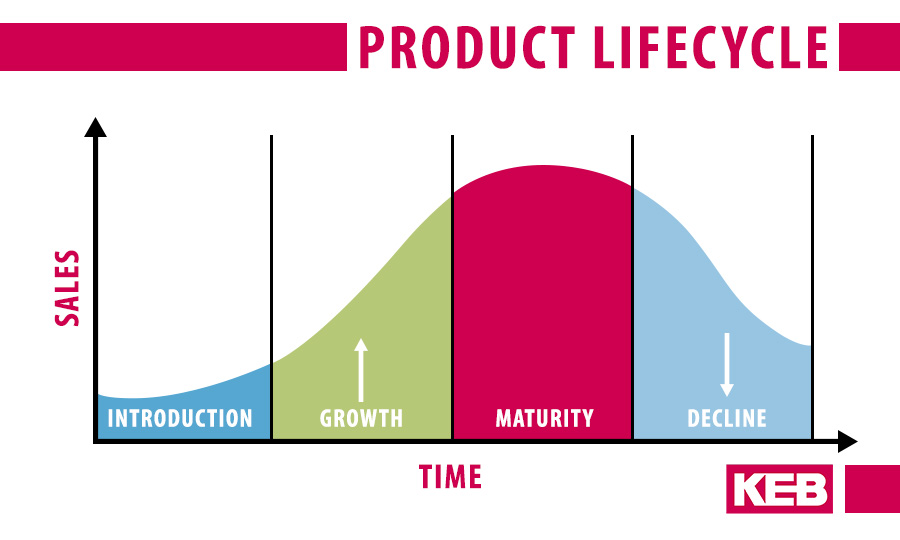 PRODUCT LIFECYCLE

SALES

INTRODUCTION

GROWTH

MATURITY

DECLINE

TIME

KEB